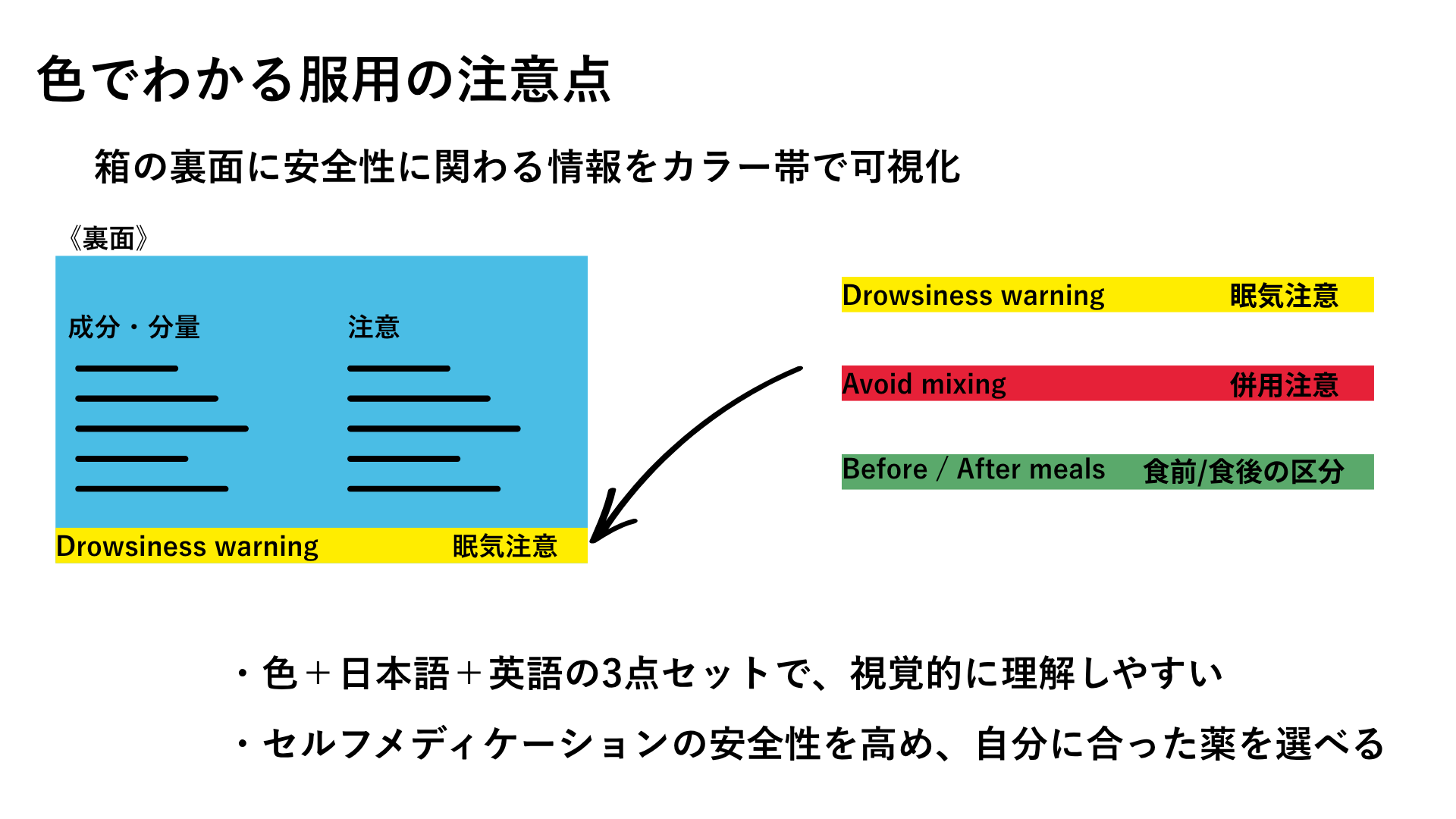 色でわかる服用の注意点

箱の裏面に安全性に関わる情報をカラー帯で可視化

《裏面》

成分・分量

注意

Drowsiness warning 眠気注意

Drowsiness warning 眠気注意

Avoid mixing 併用注意

Before / After meals 食前/食後の区分

・色＋日本語＋英語の3点セットで、視覚的に理解しやすい

・セルフメディケーションの安全性を高め、自分に合った薬を選べる